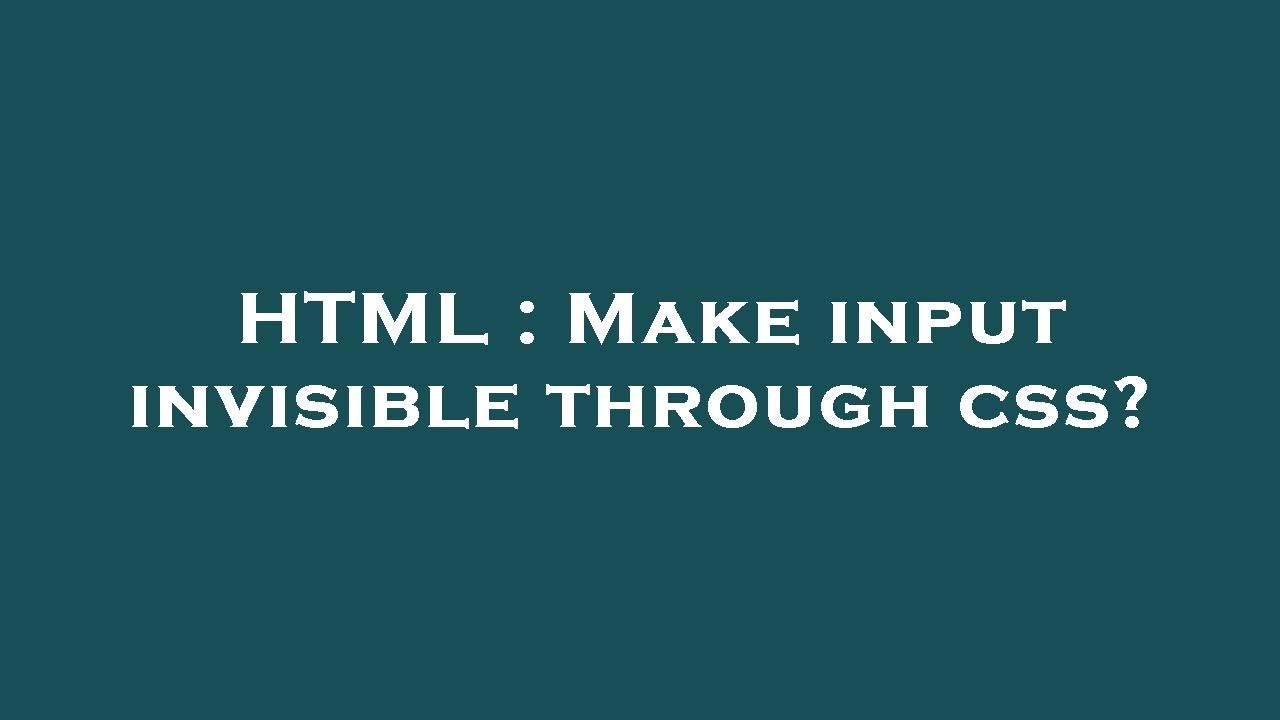 HTML : Make input invisible through css?